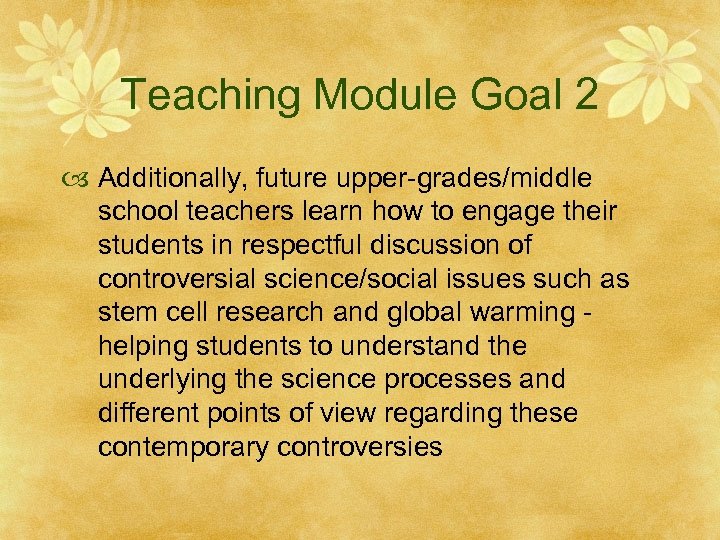 Teaching Module Goal 2

Additionally, future upper-grades/middle school teachers learn how to engage their students in respectful discussion of controversial science/social issues such as stem cell research and global warming - helping students to understand the underlying the science processes and different points of view regarding these contemporary controversies